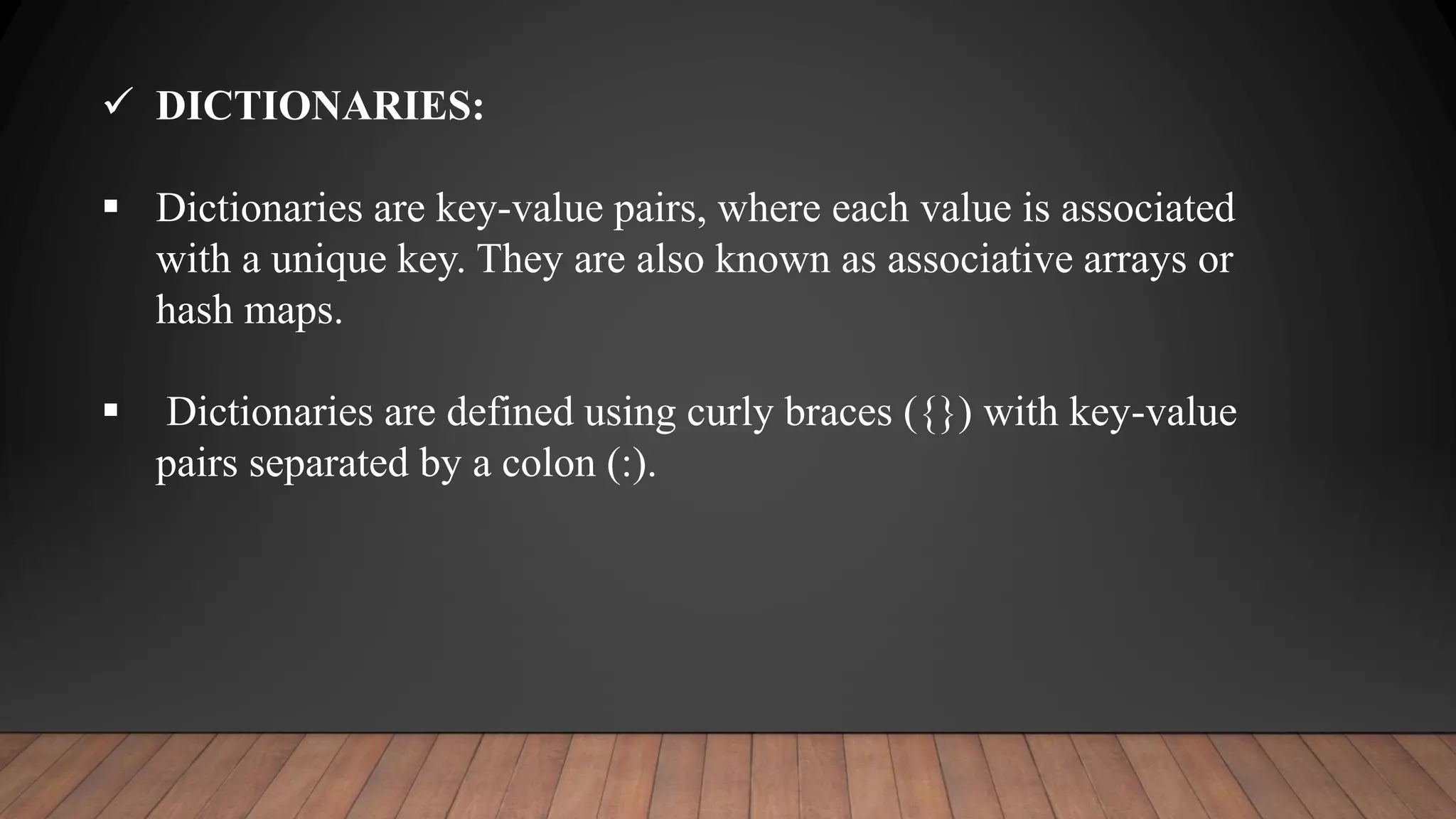 ✓ DICTIONARIES:

▪ Dictionaries are key-value pairs, where each value is associated with a unique key. They are also known as associative arrays or hash maps.

▪ Dictionaries are defined using curly braces ({}) with key-value pairs separated by a colon (:).